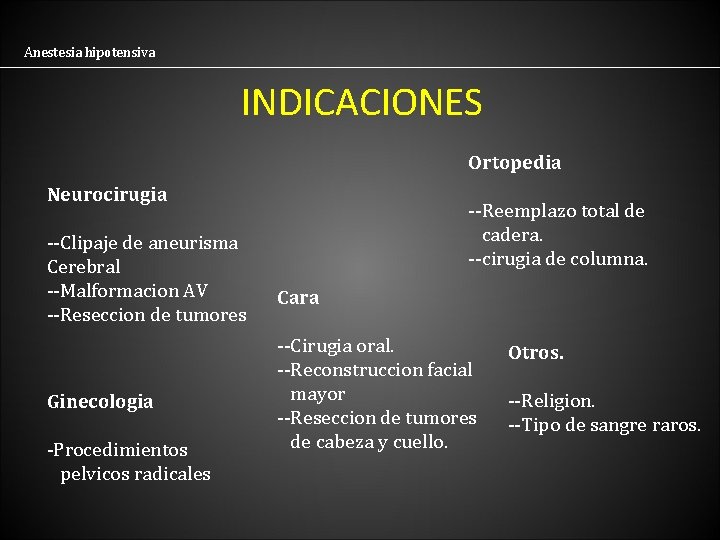 Anestesia hipotensiva

INDICACIONES

Neurocirugia

--Clipaje de aneurisma Cerebral
--Malformacion AV
--Reseccion de tumores

Ginecologia

-Procedimientos pelvicos radicales

Cara

--Cirugia oral.
--Reconstruccion facial mayor
--Reseccion de tumores de cabeza y cuello.

Ortopedia

--Reemplazo total de cadera.
--cirugia de columna.

Otros.

--Religion.
--Tipo de sangre raros.